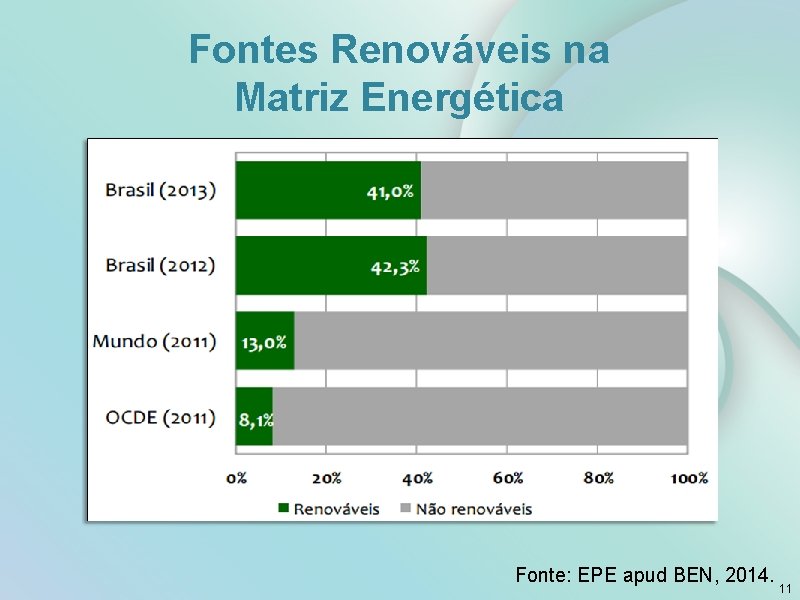 Fontes Renováveis na Matriz Energética

Brasil (2013)
41,0%

Brasil (2012)
42,3%

Mundo (2011)
13,0%

OCDE (2011)
8,1%

0%
20%
40%
60%
80%
100%

Renováveis
Não renováveis

Fonte: EPE apud BEN, 2014.

11